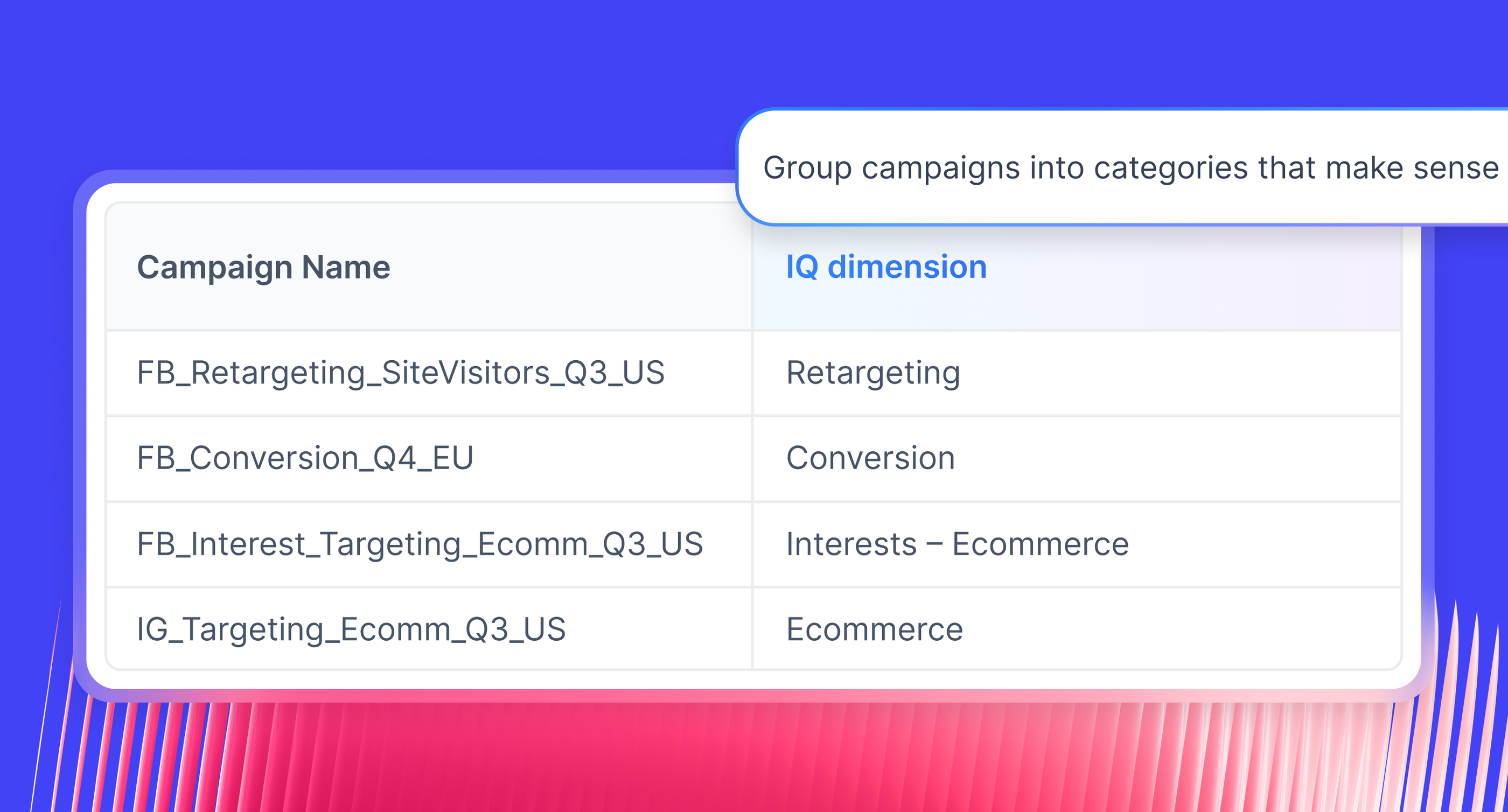 Group campaigns into categories that make sense

| Campaign Name | IQ dimension |
|---|---|
| FB_Retargeting_SiteVisitors_Q3_US | Retargeting |
| FB_Conversion_Q4_EU | Conversion |
| FB_Interest_Targeting_Ecomm_Q3_US | Interests – Ecommerce |
| IG_Targeting_Ecomm_Q3_US | Ecommerce |